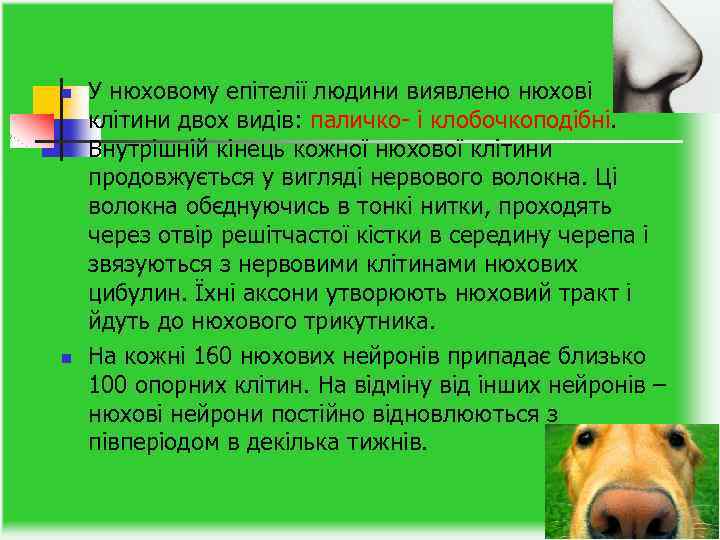 У нюховому епітелії людини виявлено нюхові клітини двох видів: паличко- і клобочкоподібні. Внутрішній кінець кожної нюхової клітини продовжується у вигляді нервового волокна. Ці волокна обєднуючись в тонкі нитки, проходять через отвір решітчастої кістки в середину черепа і звязуються з нервовими клітинами нюхових цибулин. Їхні аксони утворюють нюховий тракт і йдуть до нюхового трикутника.

На кожні 160 нюхових нейронів припадає близько 100 опорних клітин. На відміну від інших нейронів – нюхові нейрони постійно відновлюються з півперіодом в декілька тижнів.